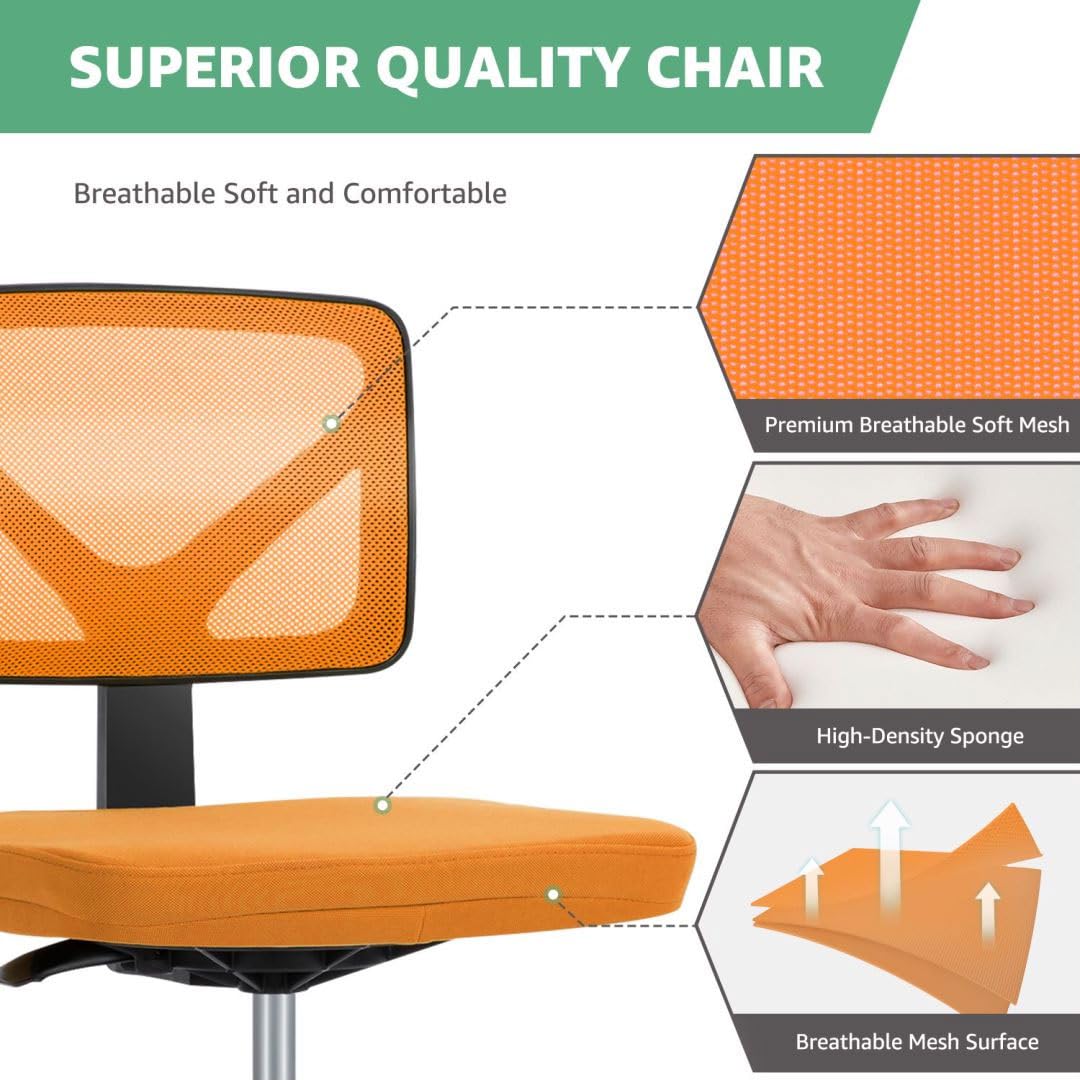 SUPERIOR QUALITY CHAIR

Breathable Soft and Comfortable

Premium Breathable Soft Mesh

High-Density Sponge

Breathable Mesh Surface